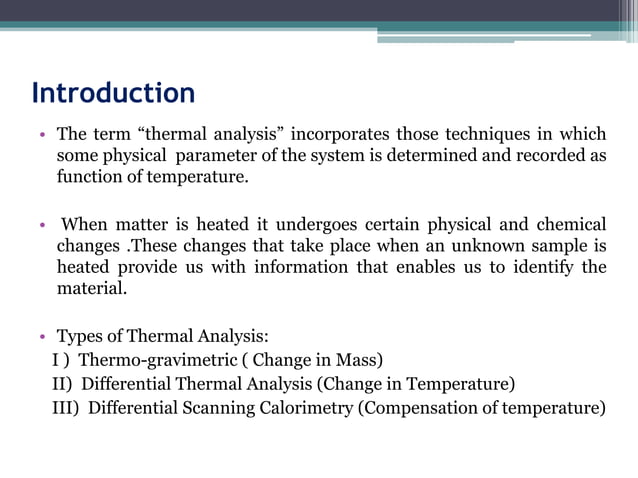 Introduction

• The term “thermal analysis” incorporates those techniques in which some physical parameter of the system is determined and recorded as function of temperature.

• When matter is heated it undergoes certain physical and chemical changes .These changes that take place when an unknown sample is heated provide us with information that enables us to identify the material.

• Types of Thermal Analysis:
I ) Thermo-gravimetric ( Change in Mass)
II) Differential Thermal Analysis (Change in Temperature)
III) Differential Scanning Calorimetry (Compensation of temperature)